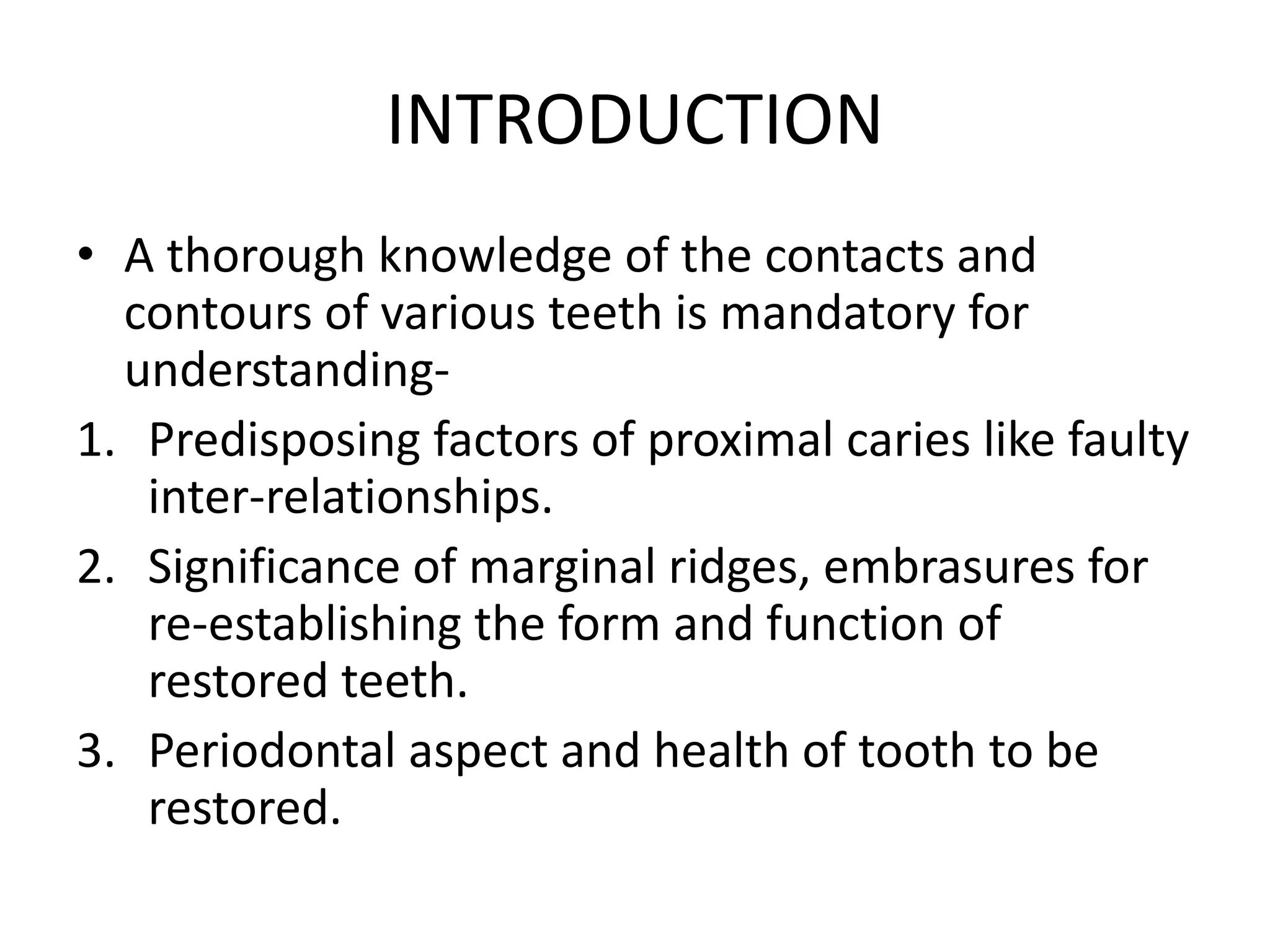 INTRODUCTION

• A thorough knowledge of the contacts and contours of various teeth is mandatory for understanding-

1. Predisposing factors of proximal caries like faulty inter-relationships.
2. Significance of marginal ridges, embrasures for re-establishing the form and function of restored teeth.
3. Periodontal aspect and health of tooth to be restored.